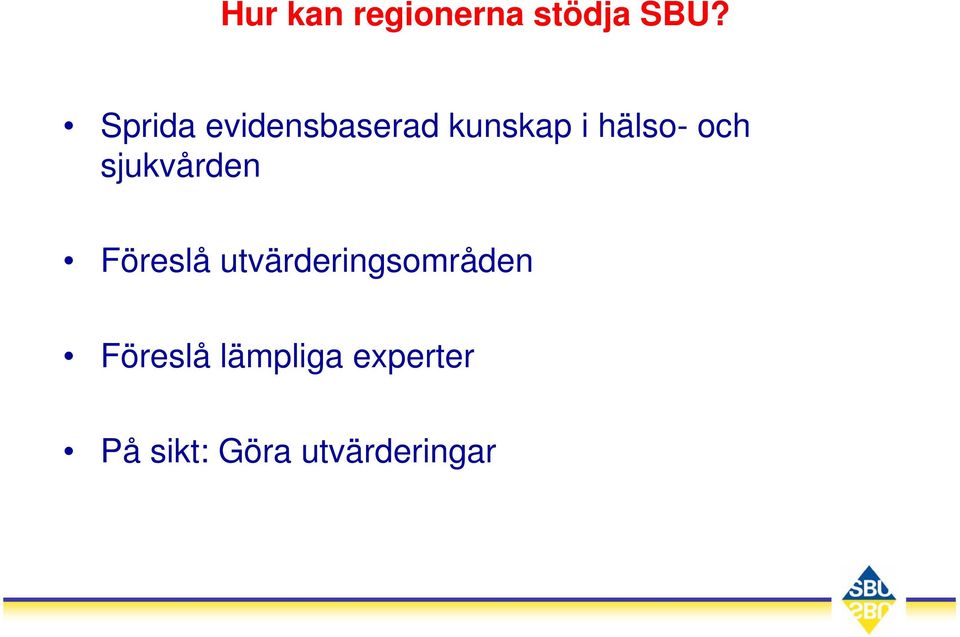 Hur kan regionerna stödja SBU?

• Sprida evidensbaserad kunskap i hälso- och sjukvården

• Föreslå utvärderingsområden

• Föreslå lämpliga experter

• På sikt: Göra utvärderingar

SBU